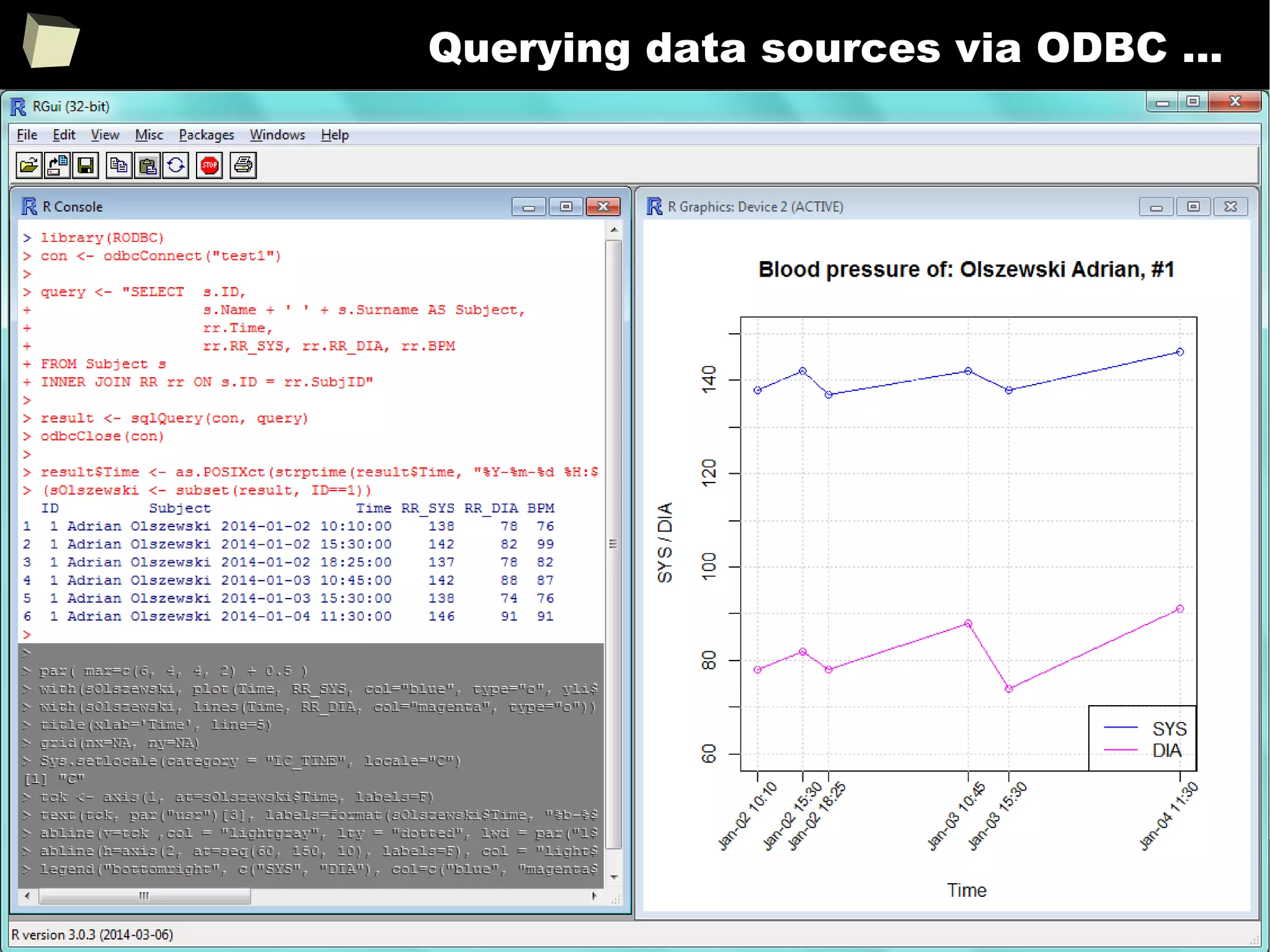 Querying data sources via ODBC ...

RGui (32-bit)

File Edit View Misc Packages Windows Help

R Console

> library(RODBC)
> con <- odbcConnect("test1")
>
> query <- "SELECT s.ID,
+ s.Name + ' ' + s.Surname AS Subject,
+ rr.Time,
+ rr.RR_SYS, rr.RR_DIA, rr.BPM
+ FROM Subject s
+ INNER JOIN RR rr ON s.ID = rr.SubjID"
>
> result <- sqlQuery(con, query)
> odbcClose(con)
>
> result$Time <- as.POSIXct(strptime(result$Time, "%Y-%m-%d %H:$
> (sOlszewski <- subset(result, ID==1))

| | ID | Subject | Time | RR_SYS | RR_DIA | BPM |
|---|---|---|---|---|---|---|
| 1 | 1 | Adrian Olszewski | 2014-01-02 10:10:00 | 138 | 78 | 76 |
| 2 | 1 | Adrian Olszewski | 2014-01-02 15:30:00 | 142 | 82 | 99 |
| 3 | 1 | Adrian Olszewski | 2014-01-02 18:25:00 | 137 | 78 | 82 |
| 4 | 1 | Adrian Olszewski | 2014-01-03 10:45:00 | 142 | 88 | 87 |
| 5 | 1 | Adrian Olszewski | 2014-01-03 15:30:00 | 138 | 74 | 76 |
| 6 | 1 | Adrian Olszewski | 2014-01-04 11:30:00 | 146 | 91 | 91 |

>
>
> par( mar=c(6, 4, 4, 2) + 0.5 )
> with(sOlszewski, plot(Time, RR_SYS, col="blue", type="o", yli$
> with(sOlszewski, lines(Time, RR_DIA, col="magenta", type="o"))
> title(xlab='Time', line=5)
> grid(nx=NA, ny=NA)
> Sys.setlocale(category = "LC_TIME", locale="C")
[1] "C"
> tck <- axis(1, at=sOlszewski$Time, labels=F)
> text(tck, par("usr")[3], labels=format(sOlszewski$Time, "%b-%$
> abline(v=tck ,col = "lightgray", lty = "dotted", lwd = par("l$
> abline(h=axis(2, at=seq(60, 150, 10), labels=F), col = "light$
> legend("bottomright", c("SYS", "DIA"), col=c("blue", "magenta$

R Graphics: Device 2 (ACTIVE)

Blood pressure of: Olszewski Adrian, #1

SYS / DIA
140
120
100
80
60

SYS
DIA

Jan-02 10:10
Jan-02 15:30
Jan-02 18:25
Jan-03 10:45
Jan-03 15:30
Jan-04 11:30

Time

R version 3.0.3 (2014-03-06)